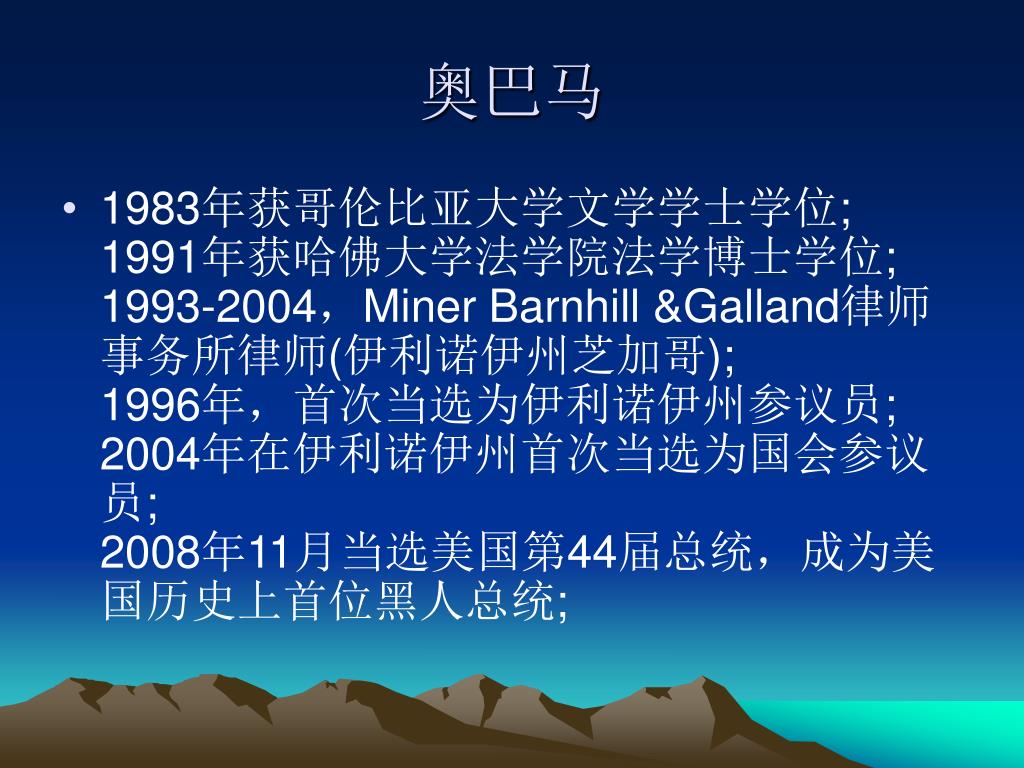 奥巴马

• 1983年获哥伦比亚大学文学学士学位;
1991年获哈佛大学法学院法学博士学位;
1993-2004，Miner Barnhill &Galland律师事务所律师(伊利诺伊州芝加哥);
1996年，首次当选为伊利诺伊州参议员;
2004年在伊利诺伊州首次当选为国会参议员;
2008年11月当选美国第44届总统，成为美国历史上首位黑人总统;